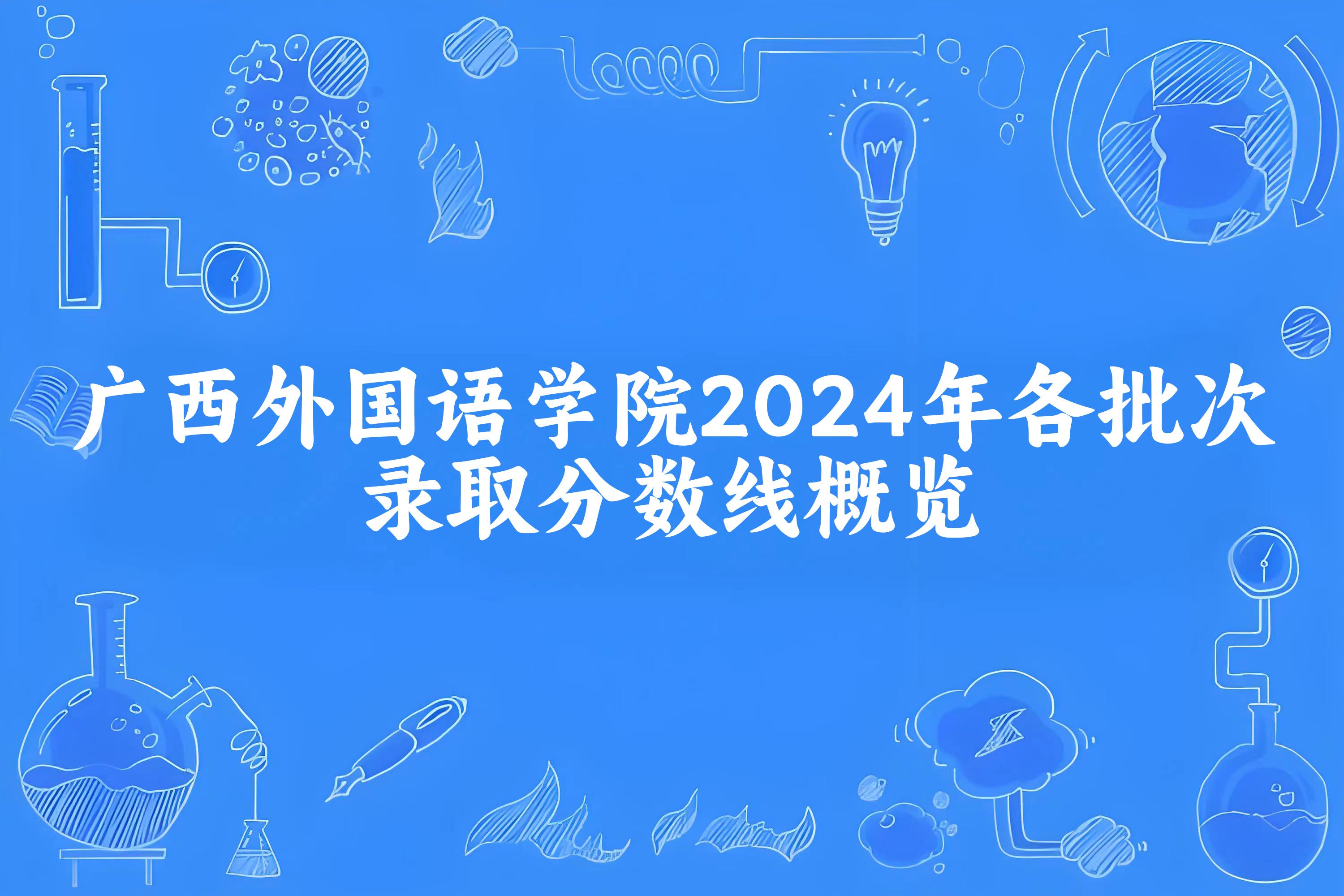 广西外国语学院2024年各批次录取分数线概览